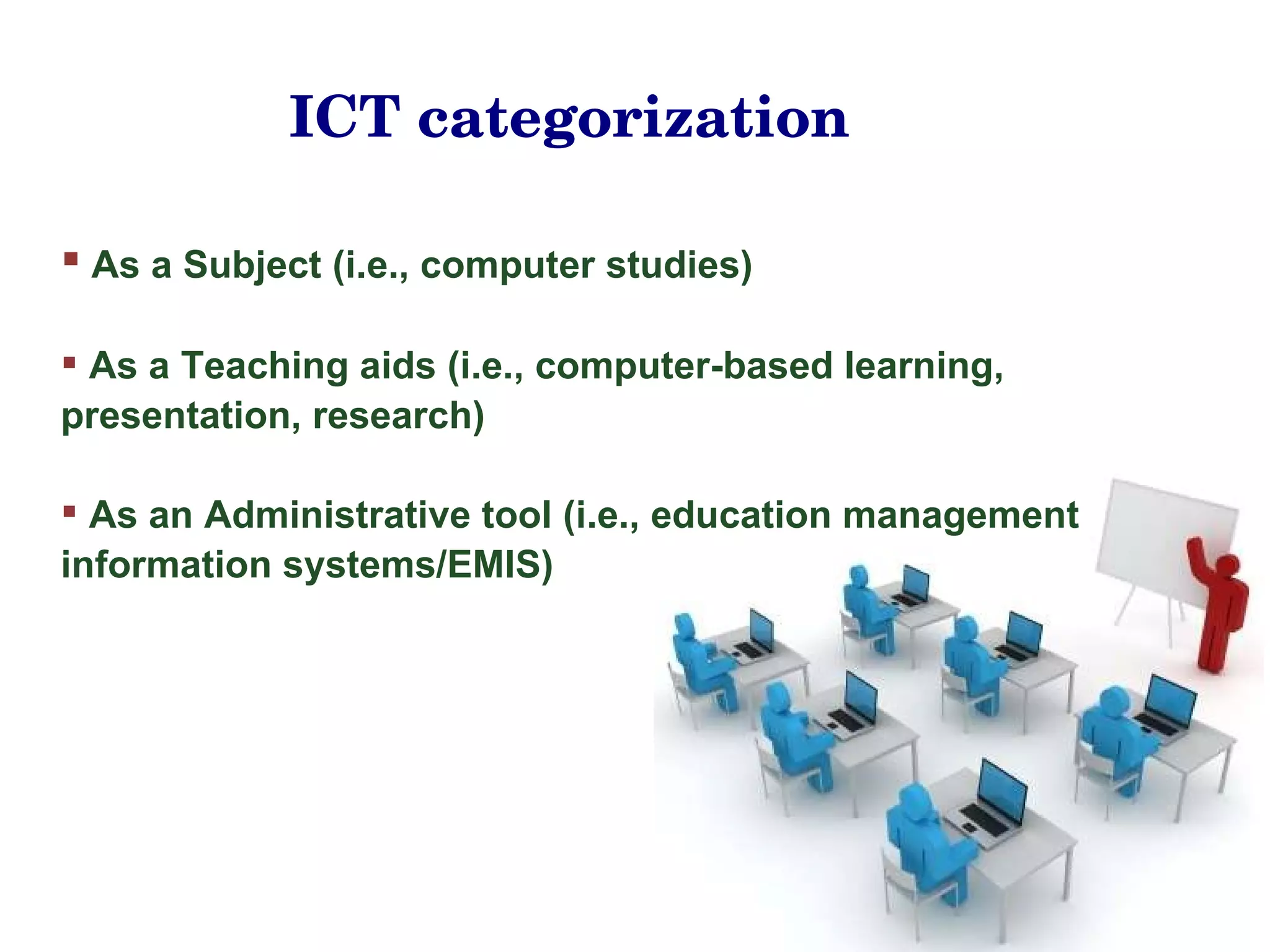 ICT categorization

▪ As a Subject (i.e., computer studies)

▪ As a Teaching aids (i.e., computer-based learning, presentation, research)

▪ As an Administrative tool (i.e., education management information systems/EMIS)